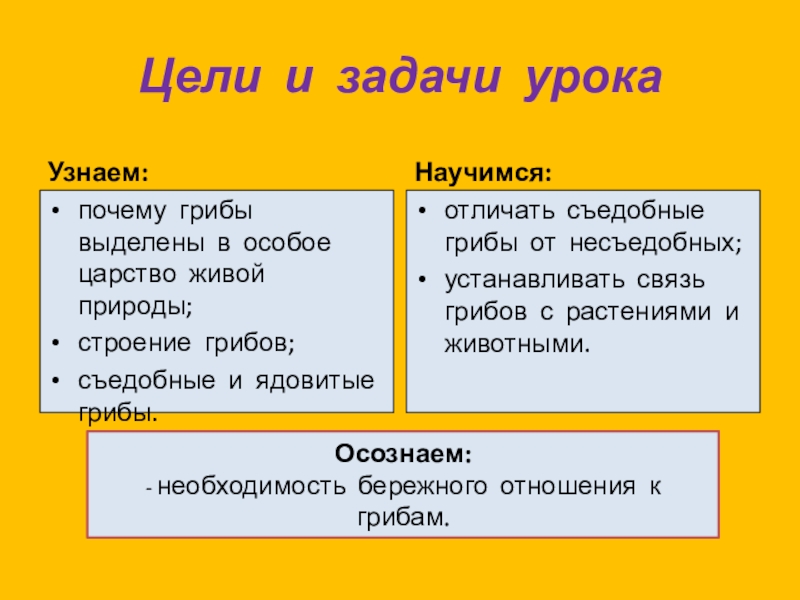 Цели и задачи урока

Узнаем:

• почему грибы выделены в особое царство живой природы;
• строение грибов;
• съедобные и ядовитые грибы.

Научимся:

• отличать съедобные грибы от несъедобных;
• устанавливать связь грибов с растениями и животными.

Осознаем:
- необходимость бережного отношения к грибам.